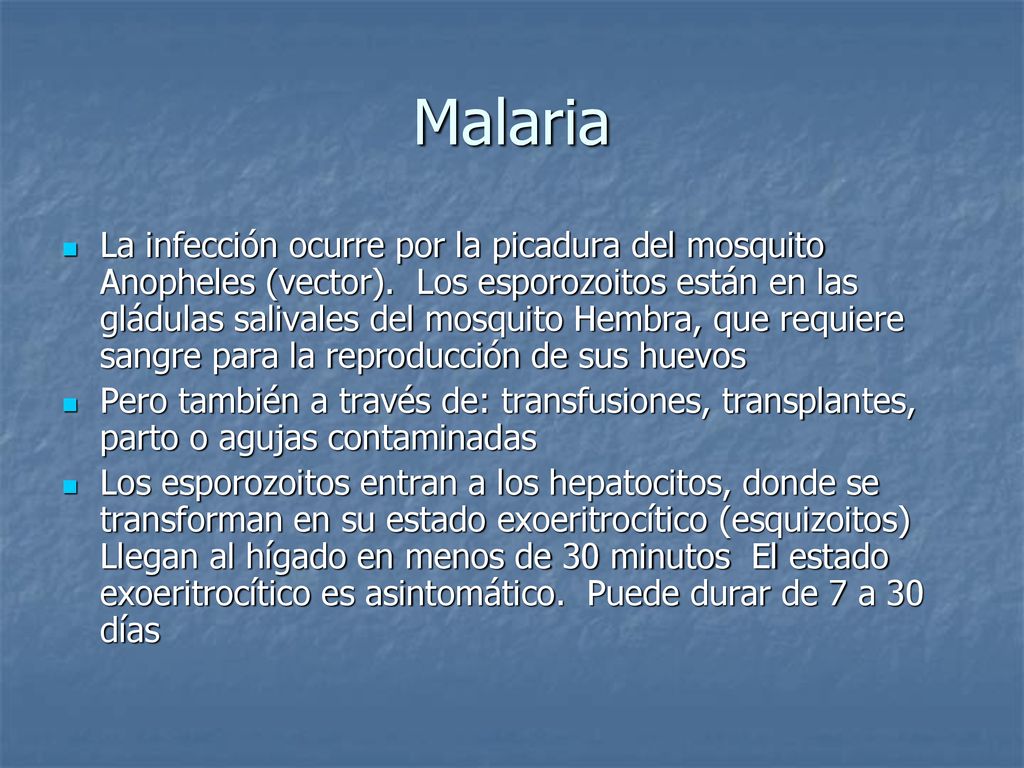 Malaria

La infección ocurre por la picadura del mosquito Anopheles (vector). Los esporozoitos están en las gládulas salivales del mosquito Hembra, que requiere sangre para la reproducción de sus huevos

Pero también a través de: transfusiones, transplantes, parto o agujas contaminadas

Los esporozoitos entran a los hepatocitos, donde se transforman en su estado exoeritrocítico (esquizoitos) Llegan al hígado en menos de 30 minutos El estado exoeritrocítico es asintomático. Puede durar de 7 a 30 días